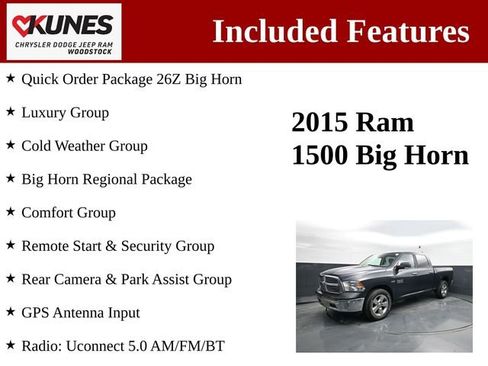 KUNES
CHRYSLER DODGE JEEP RAM
WOODSTOCK

Included Features

★ Quick Order Package 26Z Big Horn

★ Luxury Group

★ Cold Weather Group

★ Big Horn Regional Package

★ Comfort Group

★ Remote Start & Security Group

★ Rear Camera & Park Assist Group

★ GPS Antenna Input

★ Radio: Uconnect 5.0 AM/FM/BT

2015 Ram 1500 Big Horn